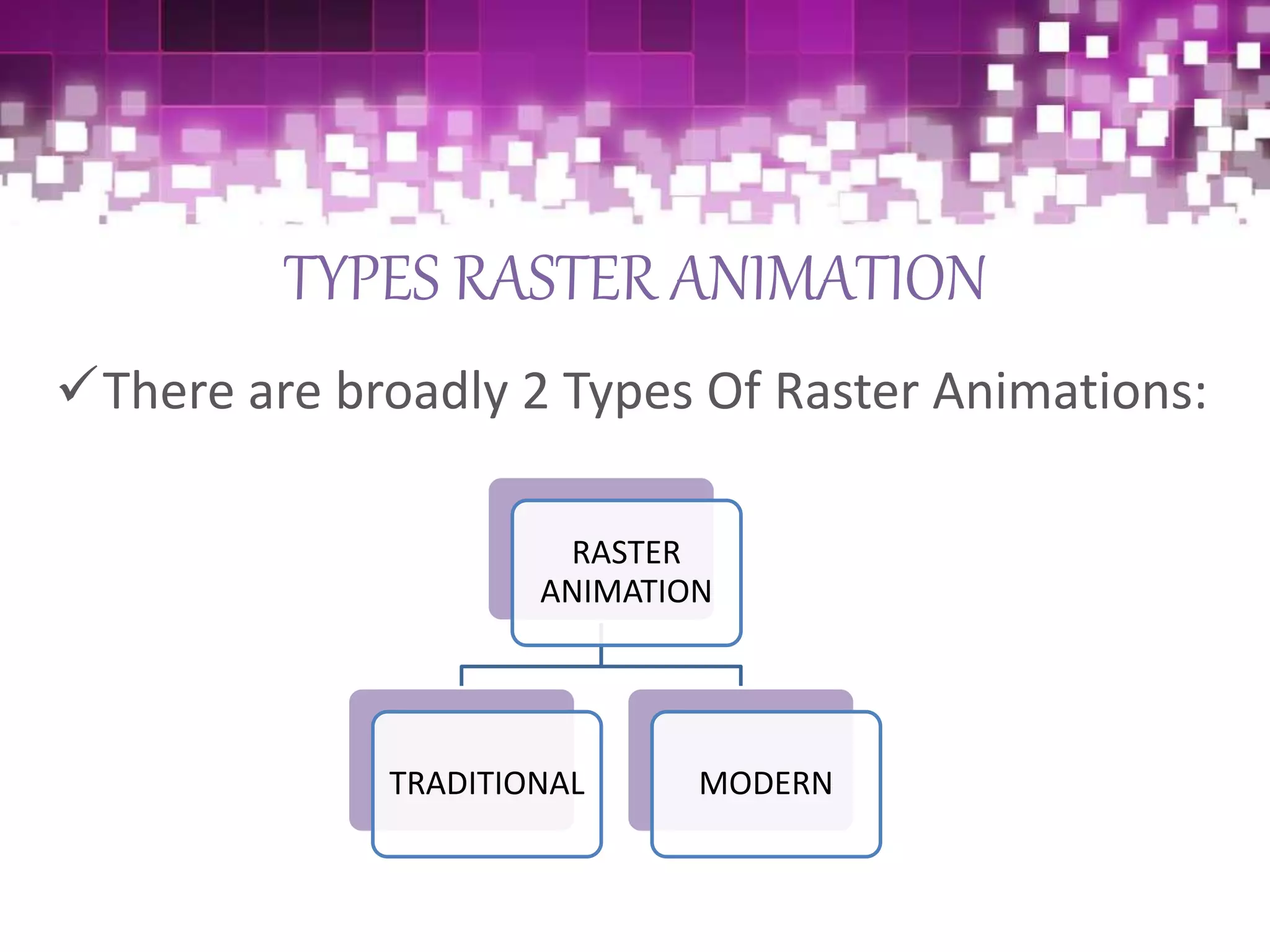 TYPES RASTER ANIMATION

✓There are broadly 2 Types Of Raster Animations:

RASTER ANIMATION

TRADITIONAL

MODERN